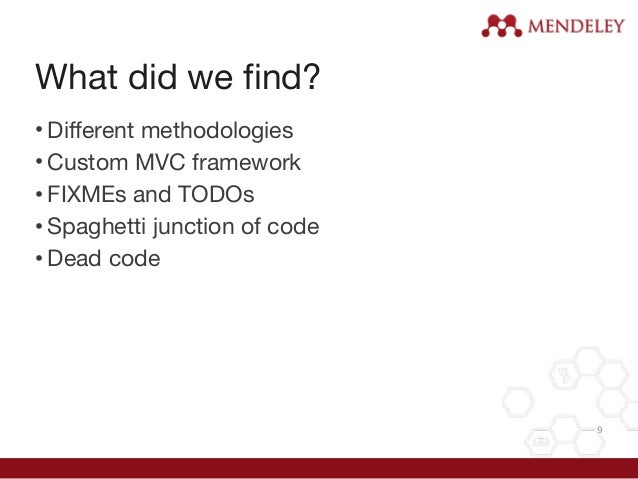 MENDELEY

What did we find?

• Different methodologies
• Custom MVC framework
• FIXMEs and TODOs
• Spaghetti junction of code
• Dead code

9